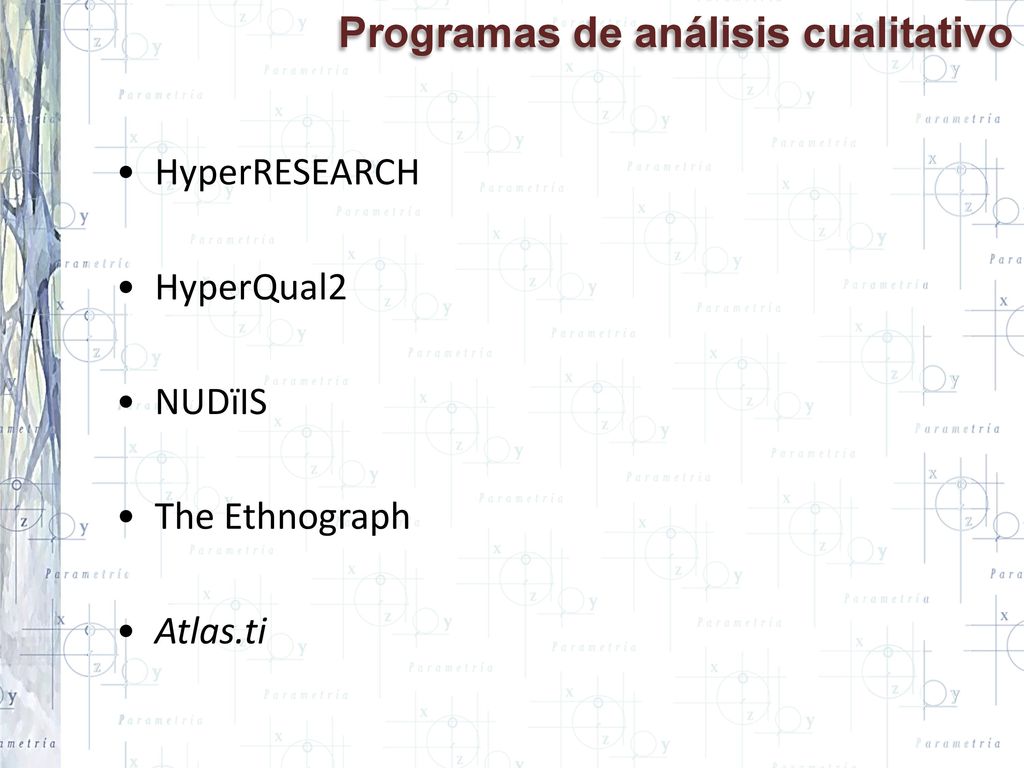 Programas de análisis cualitativo

• HyperRESEARCH

• HyperQual2

• NUDïIS

• The Ethnograph

• Atlas.ti